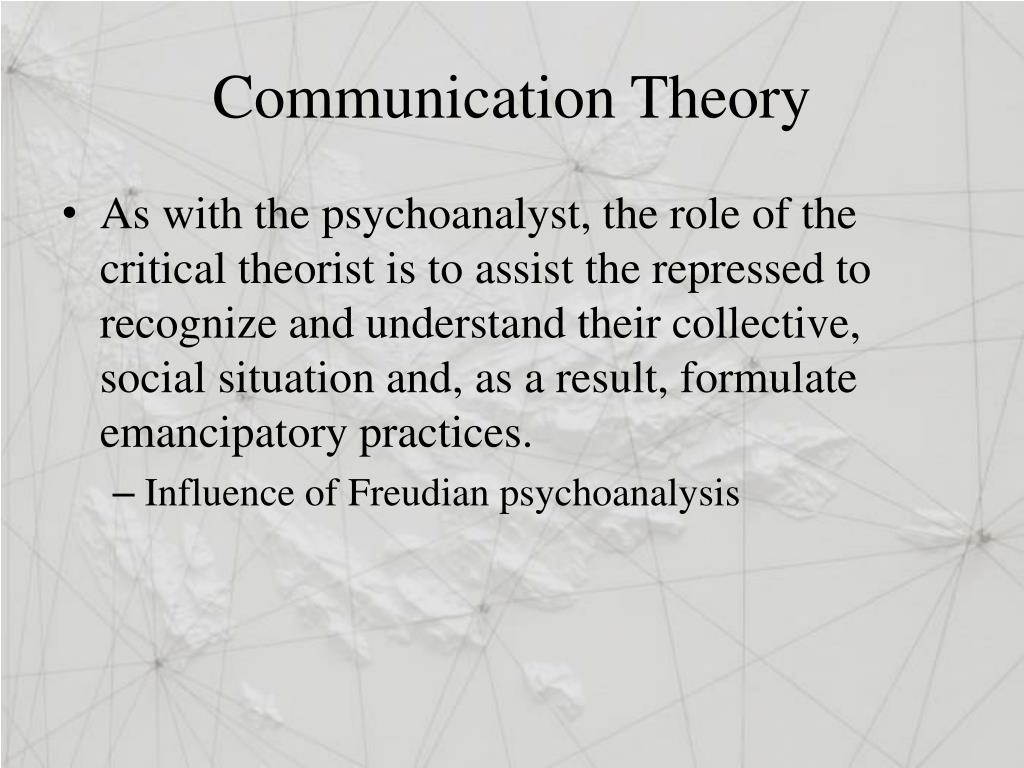 Communication Theory

• As with the psychoanalyst, the role of the critical theorist is to assist the repressed to recognize and understand their collective, social situation and, as a result, formulate emancipatory practices.
– Influence of Freudian psychoanalysis